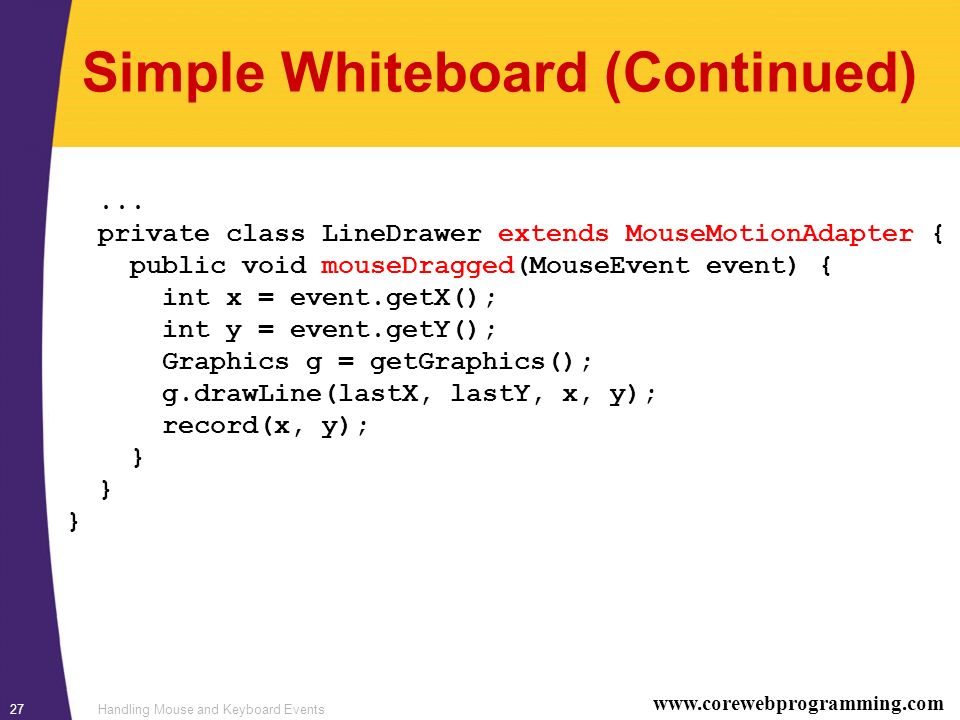 Simple Whiteboard (Continued)

...
private class LineDrawer extends MouseMotionAdapter {
  public void mouseDragged(MouseEvent event) {
    int x = event.getX();
    int y = event.getY();
    Graphics g = getGraphics();
    g.drawLine(lastX, lastY, x, y);
    record(x, y);
  }
}
}

27 Handling Mouse and Keyboard Events

www.corewebprogramming.com